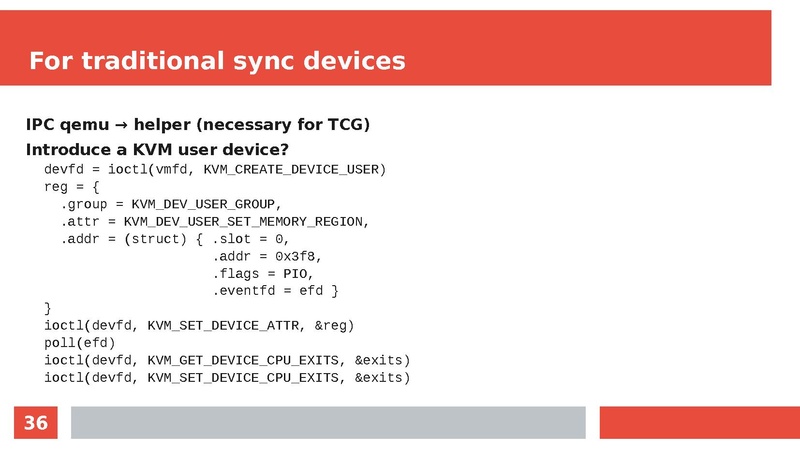 For traditional sync devices

IPC qemu → helper (necessary for TCG)

Introduce a KVM user device?

devfd = ioctl(vmfd, KVM_CREATE_DEVICE_USER)
reg = {
.group = KVM_DEV_USER_GROUP,
.attr = KVM_DEV_USER_SET_MEMORY_REGION,
.addr = (struct) { .slot = 0,
.addr = 0x3f8,
.flags = PIO,
.eventfd = efd }
}
ioctl(devfd, KVM_SET_DEVICE_ATTR, &reg)
poll(efd)
ioctl(devfd, KVM_GET_DEVICE_CPU_EXITS, &exits)
ioctl(devfd, KVM_SET_DEVICE_CPU_EXITS, &exits)

36